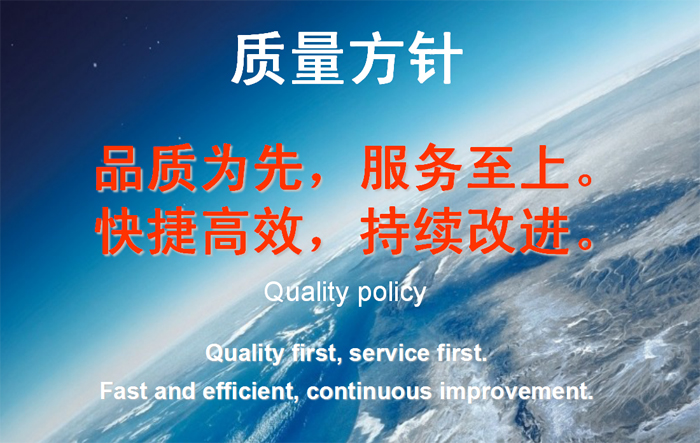 质量方针

品质为先，服务至上。
快捷高效，持续改进。

Quality policy

Quality first, service first.
Fast and efficient, continuous improvement.